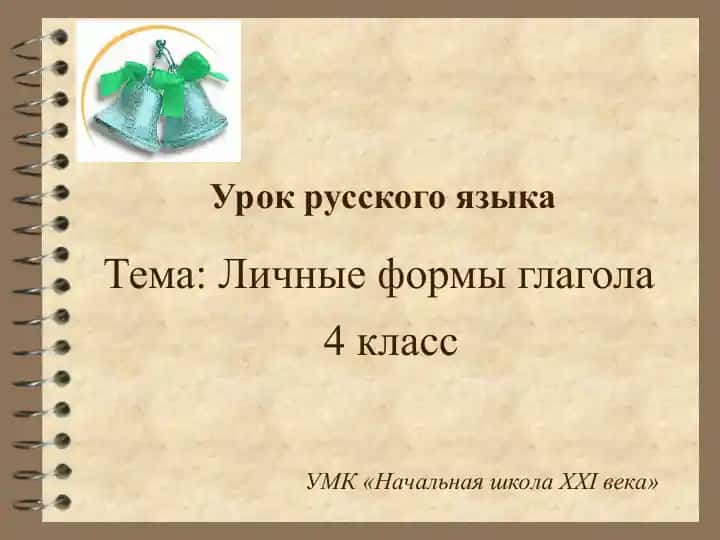 Урок русского языка

Тема: Личные формы глагола

4 класс

УМК «Начальная школа XXI века»